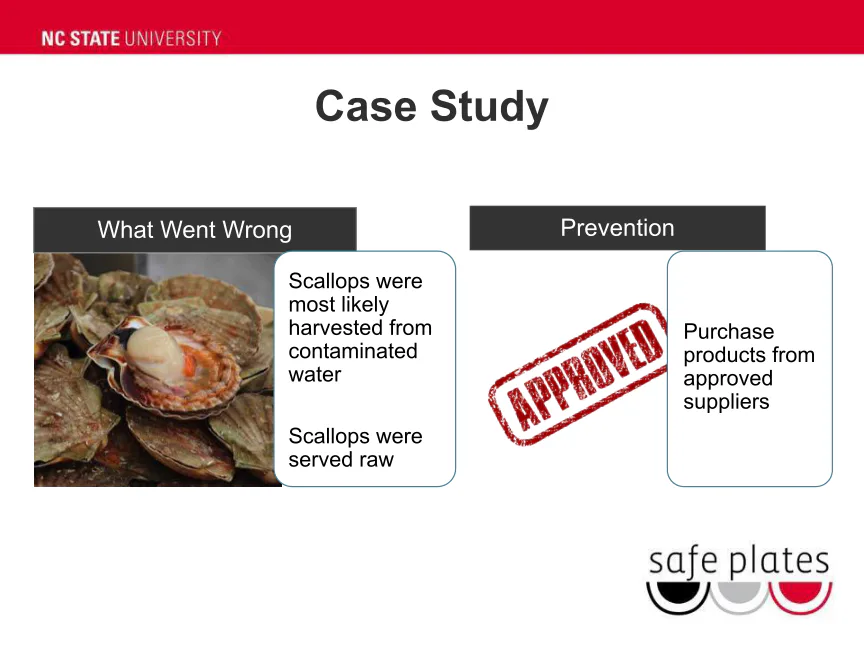 NC STATE UNIVERSITY

Case Study

What Went Wrong

Scallops were most likely harvested from contaminated water

Scallops were served raw

Prevention

APPROVED

Purchase products from approved suppliers

safe plates